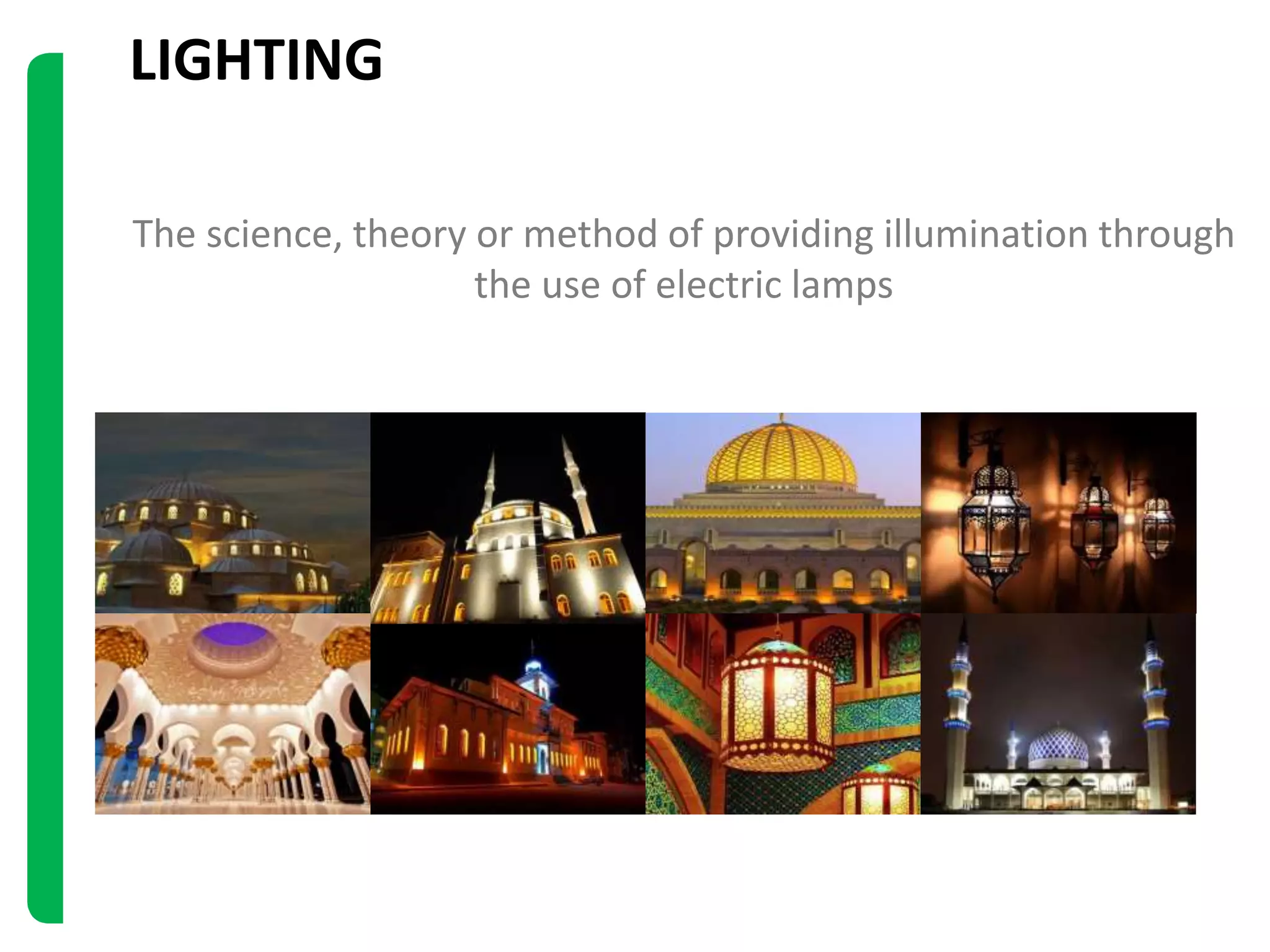 LIGHTING

The science, theory or method of providing illumination through the use of electric lamps